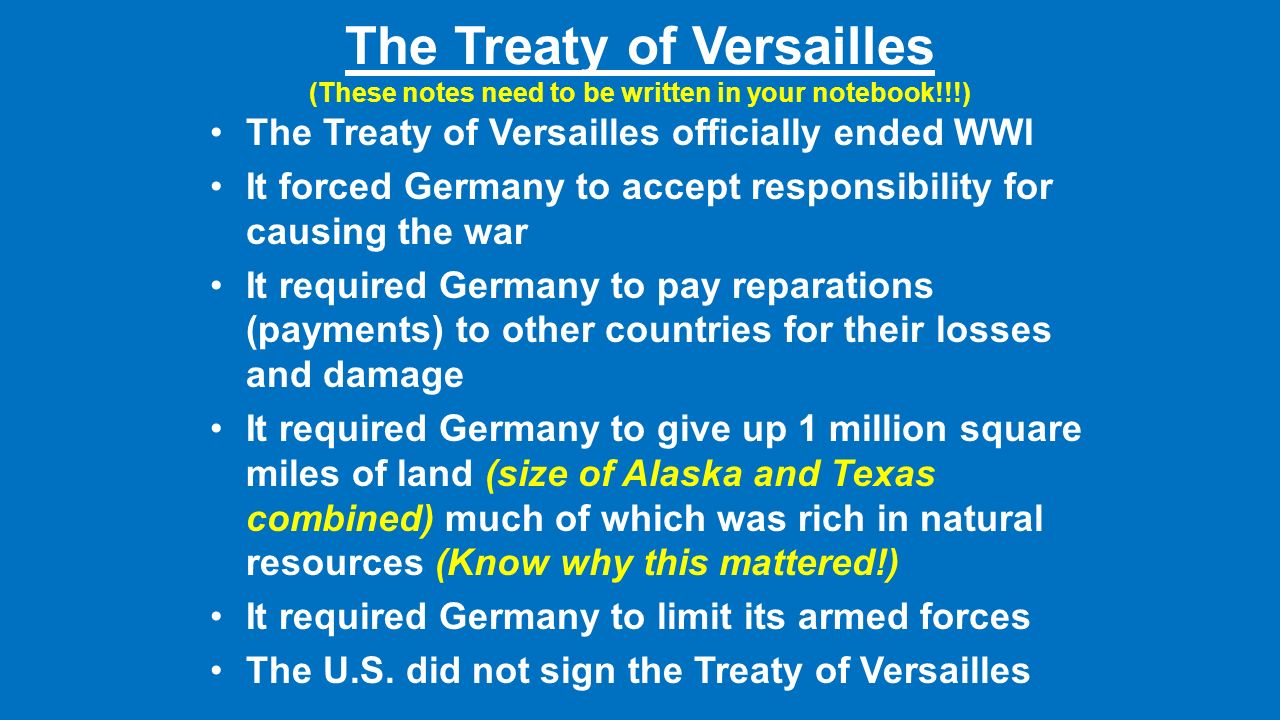 The Treaty of Versailles
(These notes need to be written in your notebook!!!)

• The Treaty of Versailles officially ended WWI
• It forced Germany to accept responsibility for causing the war
• It required Germany to pay reparations (payments) to other countries for their losses and damage
• It required Germany to give up 1 million square miles of land (size of Alaska and Texas combined) much of which was rich in natural resources (Know why this mattered!)
• It required Germany to limit its armed forces
• The U.S. did not sign the Treaty of Versailles